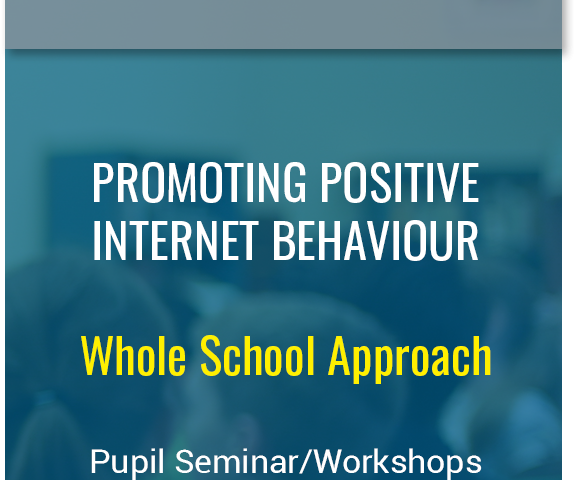 PROMOTING POSITIVE INTERNET BEHAVIOUR

Whole School Approach

Pupil Seminar/Workshops